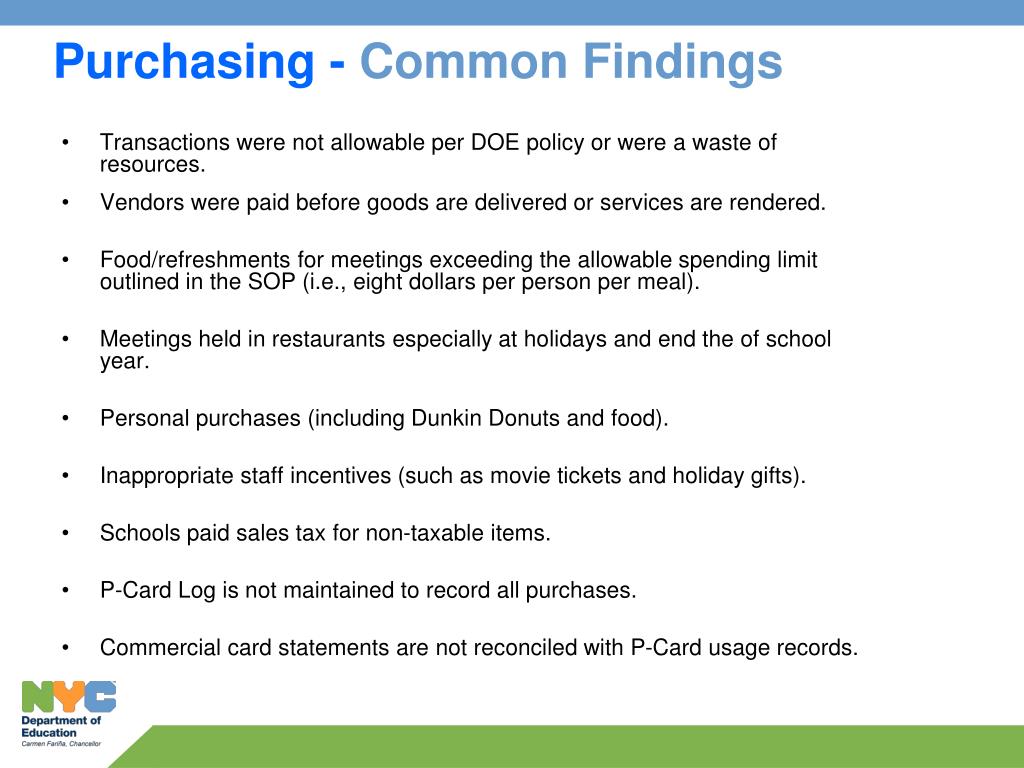 Purchasing - Common Findings

• Transactions were not allowable per DOE policy or were a waste of resources.

• Vendors were paid before goods are delivered or services are rendered.

• Food/refreshments for meetings exceeding the allowable spending limit outlined in the SOP (i.e., eight dollars per person per meal).

• Meetings held in restaurants especially at holidays and end the of school year.

• Personal purchases (including Dunkin Donuts and food).

• Inappropriate staff incentives (such as movie tickets and holiday gifts).

• Schools paid sales tax for non-taxable items.

• P-Card Log is not maintained to record all purchases.

• Commercial card statements are not reconciled with P-Card usage records.

NYC
Department of Education
Carmen Fariña, Chancellor